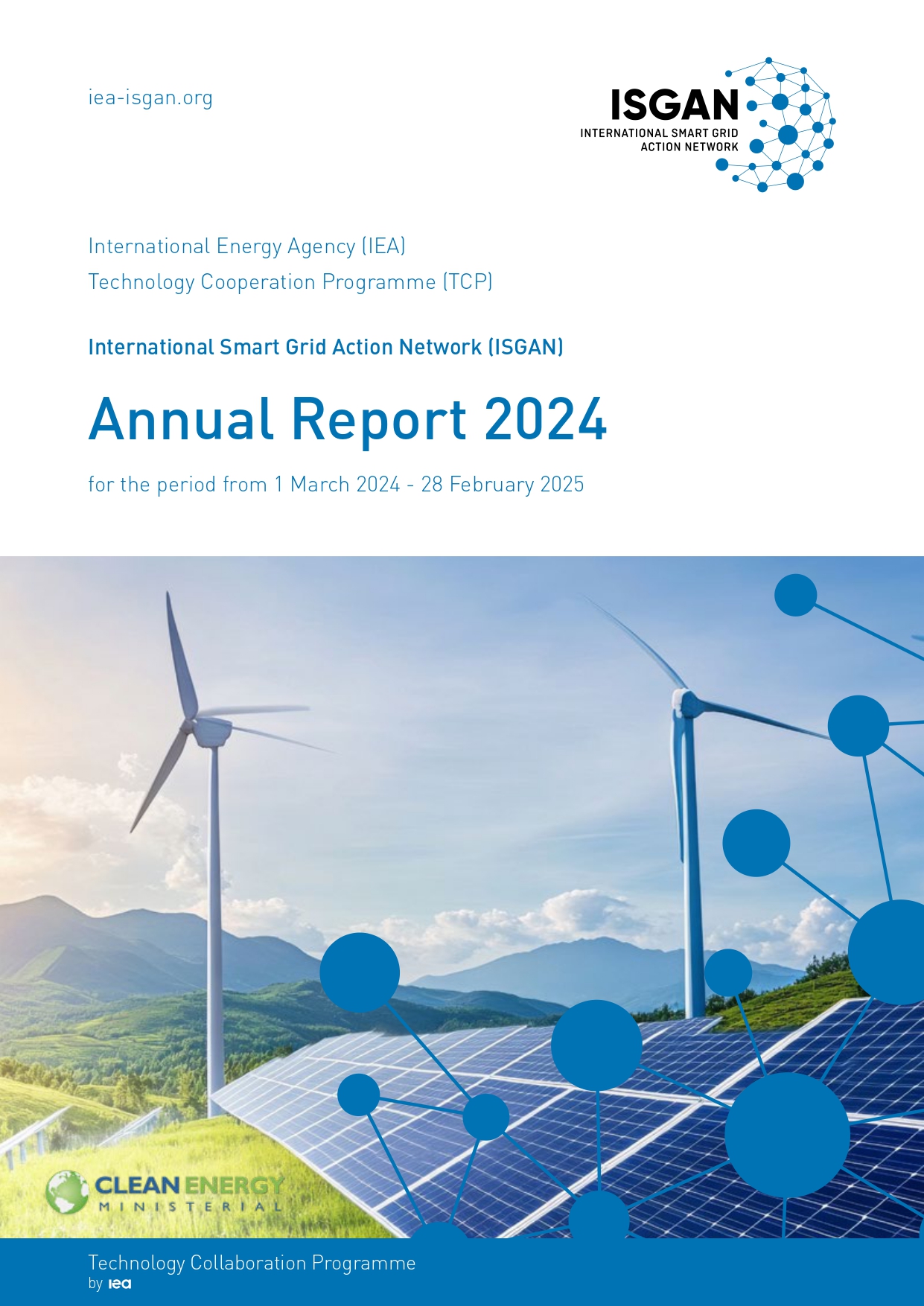 iea-isgan.org

ISGAN
INTERNATIONAL SMART GRID ACTION NETWORK

International Energy Agency (IEA)
Technology Cooperation Programme (TCP)

International Smart Grid Action Network (ISGAN)

Annual Report 2024

for the period from 1 March 2024 - 28 February 2025

CLEAN ENERGY MINISTERIAL

Technology Collaboration Programme
by iea